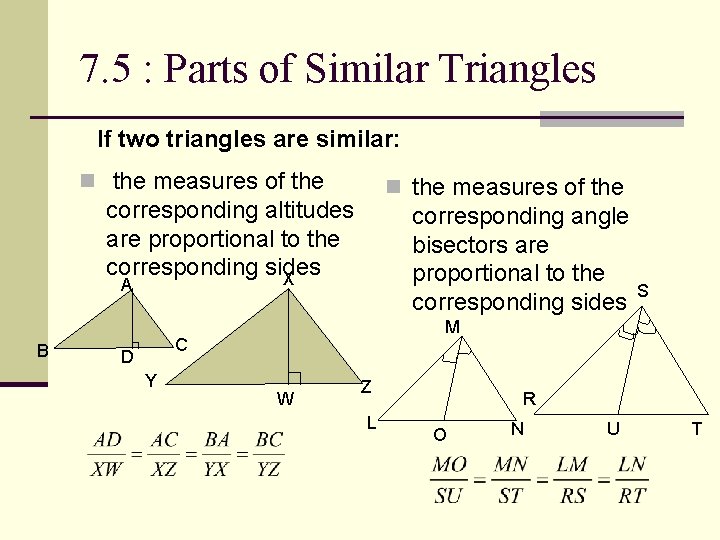 7.5 : Parts of Similar Triangles

If two triangles are similar:

the measures of the corresponding altitudes are proportional to the corresponding sides

A
B
D
C
X
Y
W
Z

$\frac{AD}{XW} = \frac{AC}{XZ} = \frac{BA}{YX} = \frac{BC}{YZ}$

the measures of the corresponding angle bisectors are proportional to the corresponding sides

M
L
O
N
S
R
U
T

$\frac{MO}{SU} = \frac{MN}{ST} = \frac{LM}{RS} = \frac{LN}{RT}$